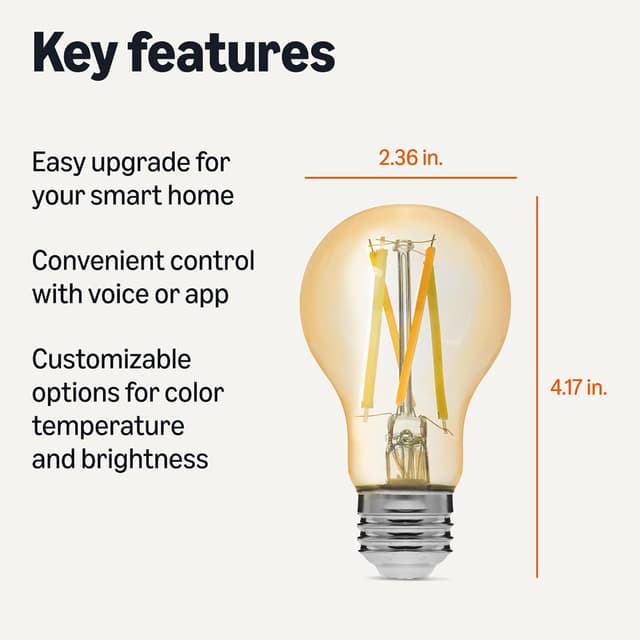 Key features

Easy upgrade for your smart home

Convenient control with voice or app

Customizable options for color temperature and brightness

2.36 in.

4.17 in.